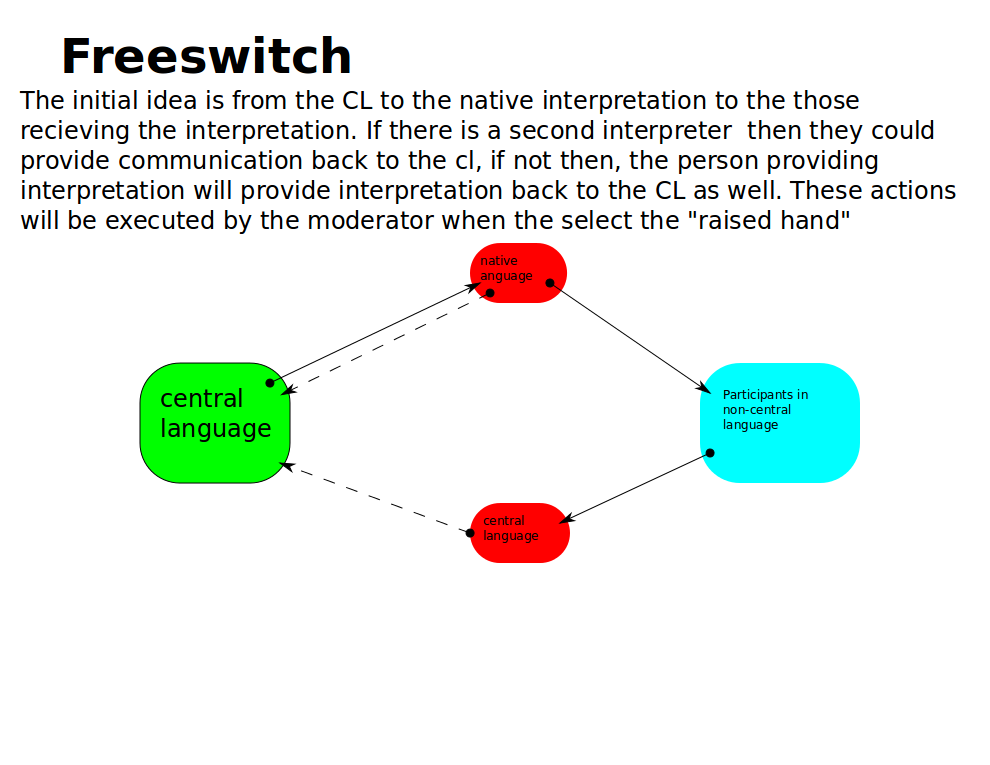 Freeswitch

The initial idea is from the CL to the native interpretation to the those recieving the interpretation. If there is a second interpreter then they could provide communication back to the cl, if not then, the person providing interpretation will provide interpretation back to the CL as well. These actions will be executed by the moderator when the select the "raised hand"

native anguage

central language

Participants in non-central language

central language